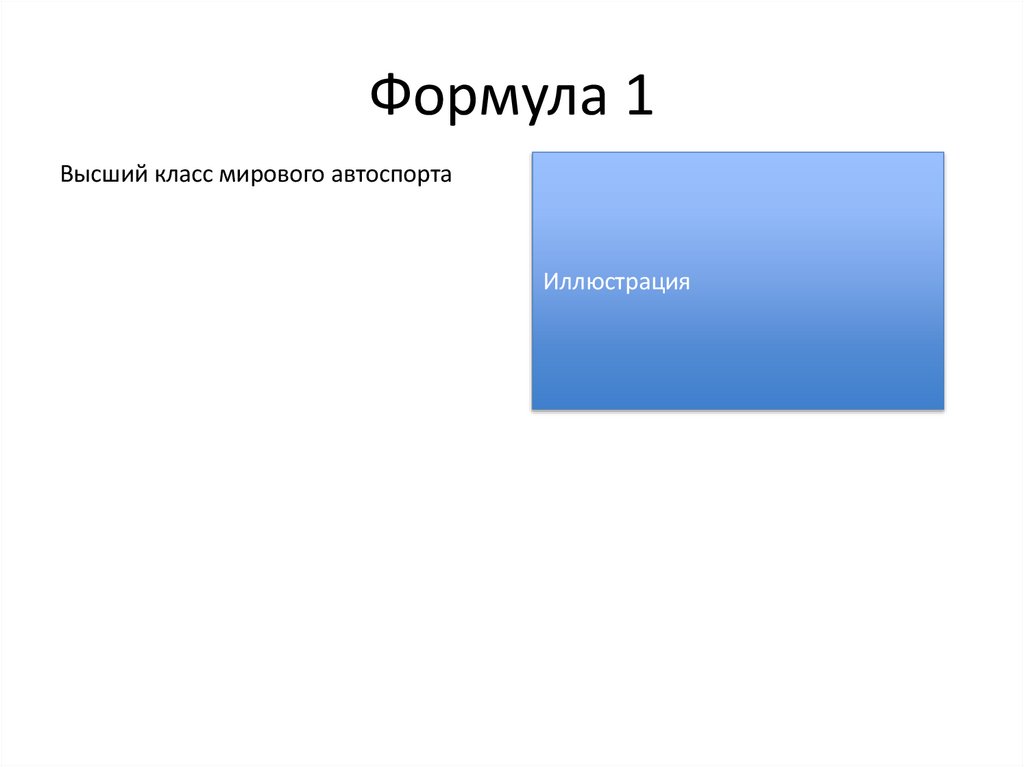 Формула 1

Высший класс мирового автоспорта

Иллюстрация